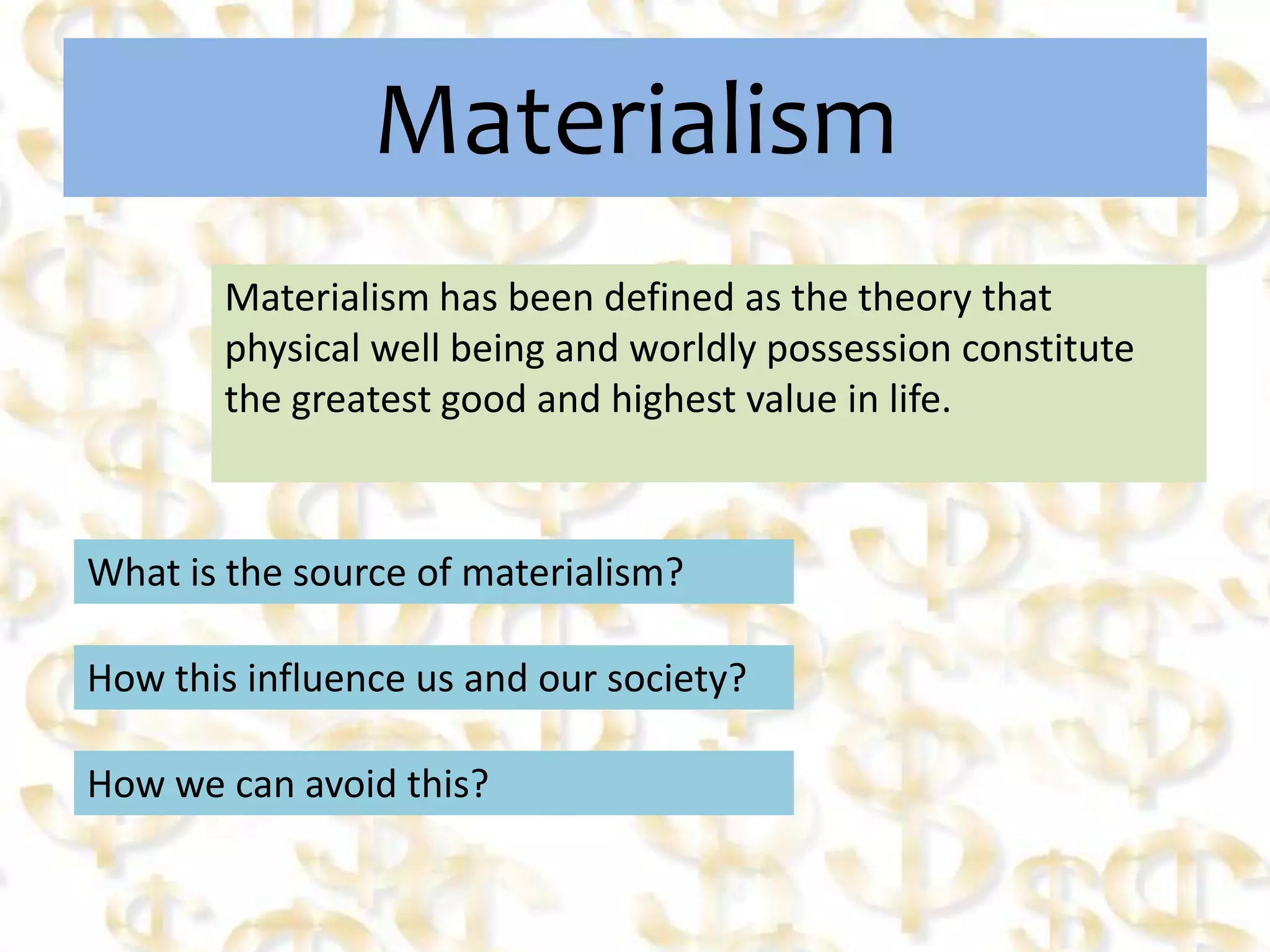 Materialism

Materialism has been defined as the theory that physical well being and worldly possession constitute the greatest good and highest value in life.

What is the source of materialism?

How this influence us and our society?

How we can avoid this?